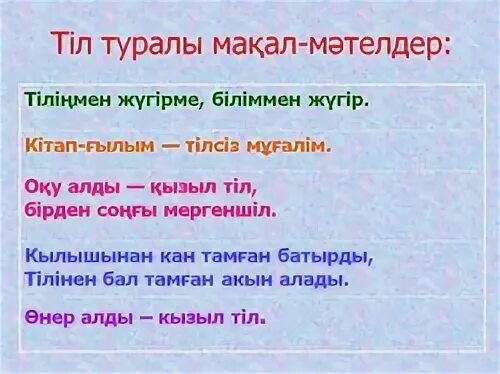 Тіл туралы мақал-мәтелдер:

Тіліңмен жүгірме, біліммен жүгір.

Кітап-ғылым — тілсіз мұғалім.

Оқу алды — қызыл тіл,
бірден соңғы мергеншіл.

Кылышынан кан тамған батырды,
Тілінен бал тамған акын алады.

Өнер алды – кызыл тіл.